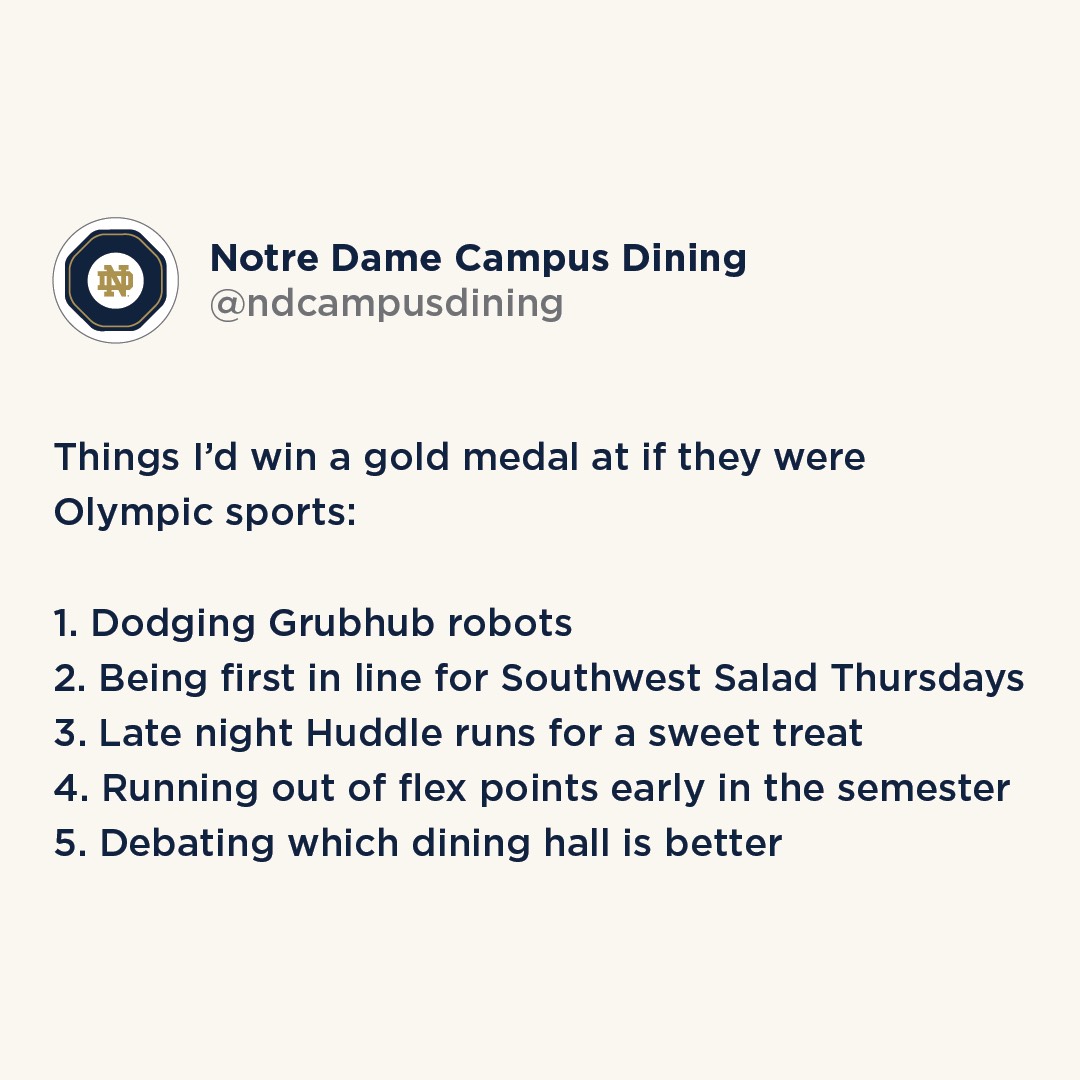 ND

Notre Dame Campus Dining
@ndcampusdining

Things I'd win a gold medal at if they were Olympic sports:

1. Dodging Grubhub robots
2. Being first in line for Southwest Salad Thursdays
3. Late night Huddle runs for a sweet treat
4. Running out of flex points early in the semester
5. Debating which dining hall is better